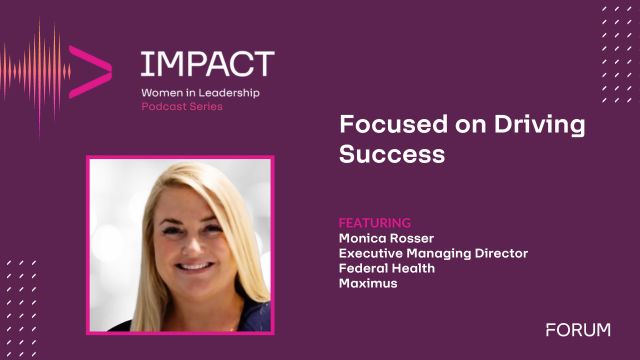 IMPACT
Women in Leadership
Podcast Series

Focused on Driving Success

FEATURING
Monica Rosser
Executive Managing Director
Federal Health
Maximus

FORUM